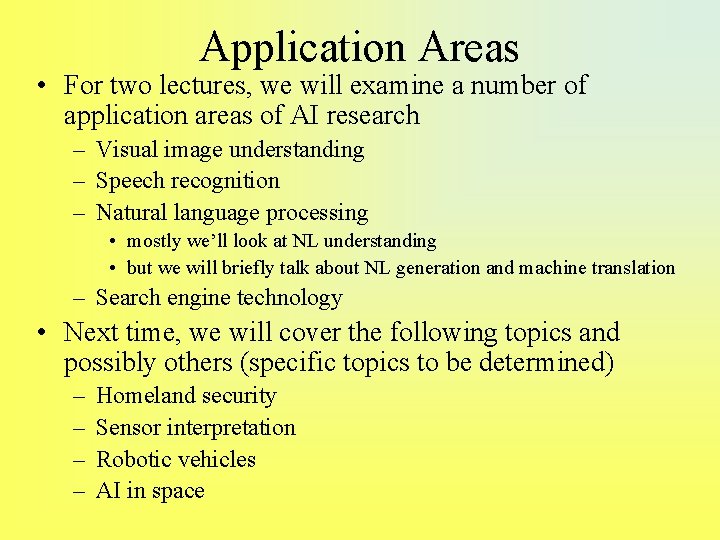 Application Areas

• For two lectures, we will examine a number of application areas of AI research
  – Visual image understanding
  – Speech recognition
  – Natural language processing
    • mostly we’ll look at NL understanding
    • but we will briefly talk about NL generation and machine translation
  – Search engine technology
• Next time, we will cover the following topics and possibly others (specific topics to be determined)
  – Homeland security
  – Sensor interpretation
  – Robotic vehicles
  – AI in space